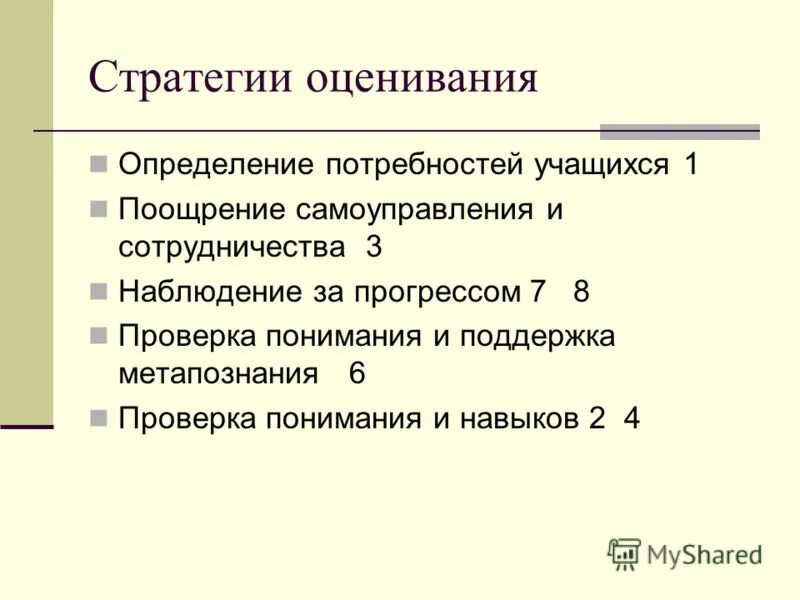 Стратегии оценивания

Определение потребностей учащихся 1

Поощрение самоуправления и сотрудничества 3

Наблюдение за прогрессом 7 8

Проверка понимания и поддержка метапознания 6

Проверка понимания и навыков 2 4

MyShared